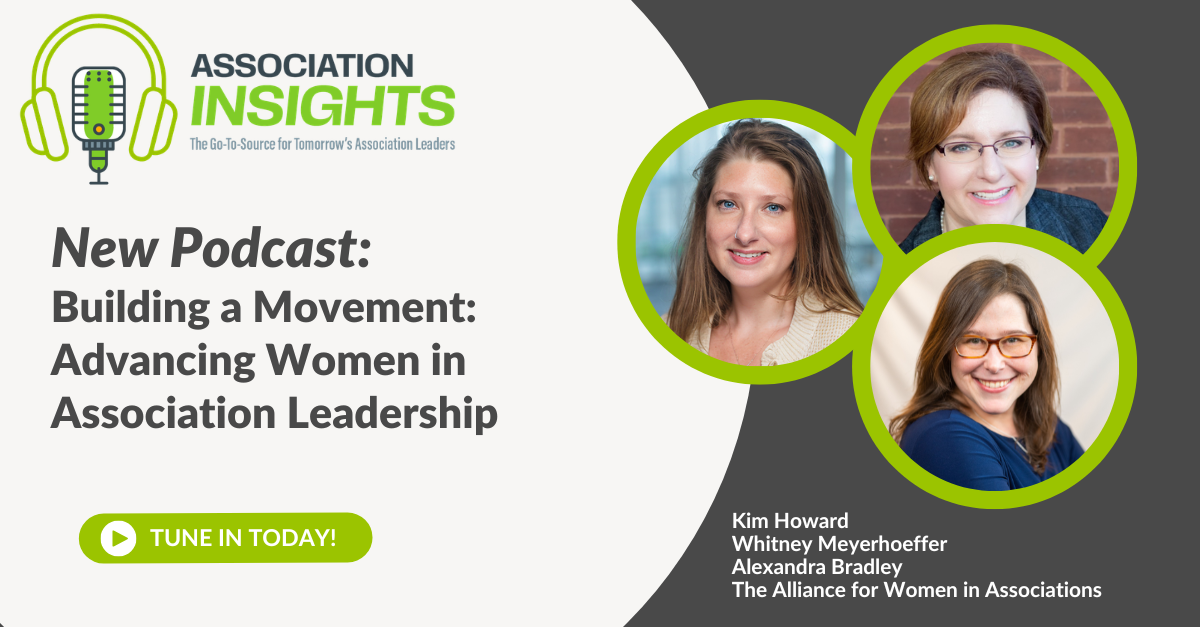 ASSOCIATION INSIGHTS
The Go-To-Source for Tomorrow's Association Leaders

New Podcast:
Building a Movement: Advancing Women in Association Leadership

TUNE IN TODAY!

Kim Howard
Whitney Meyerhoeffer
Alexandra Bradley
The Alliance for Women in Associations